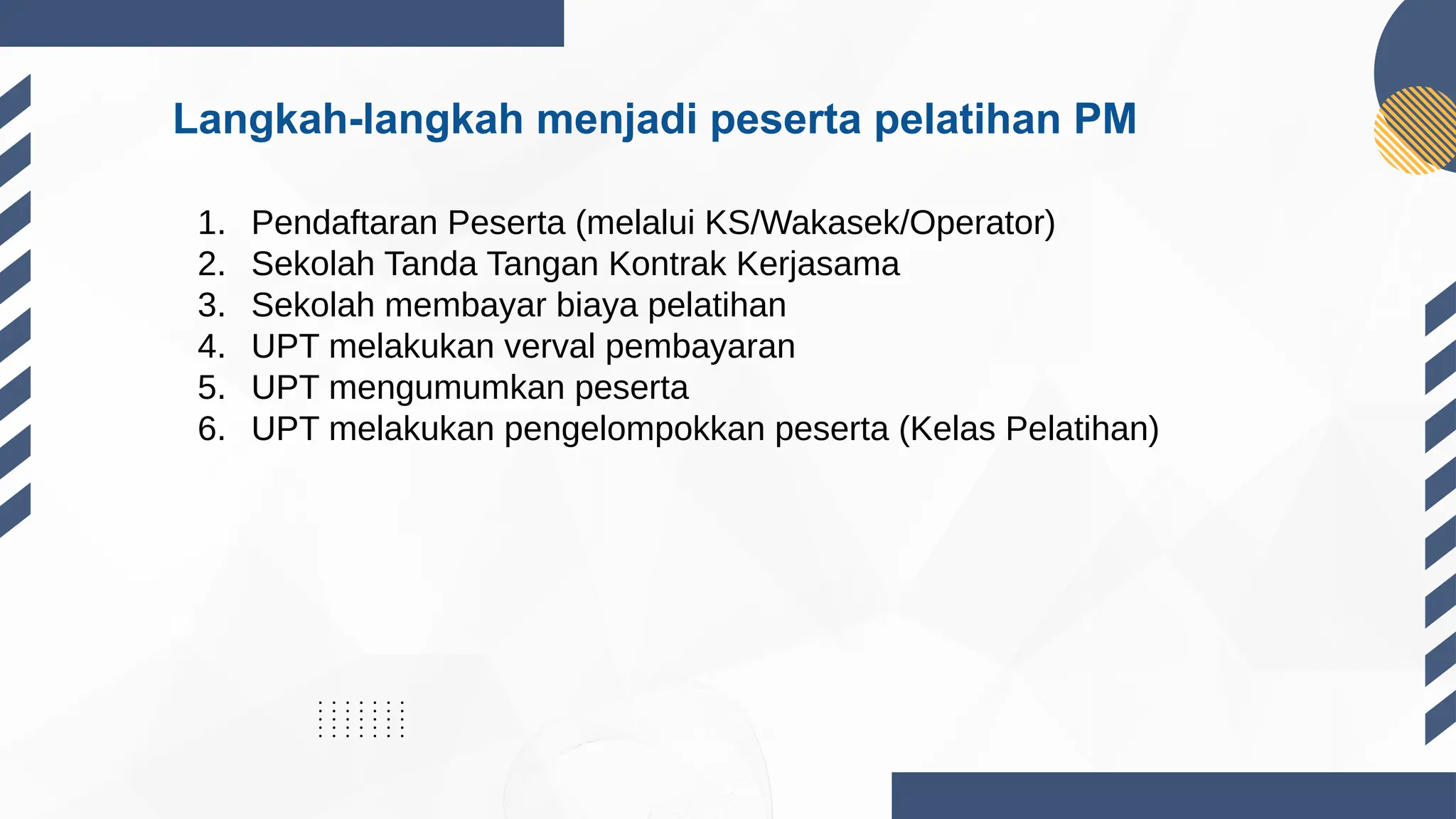 Langkah-langkah menjadi peserta pelatihan PM

1. Pendaftaran Peserta (melalui KS/Wakasek/Operator)
2. Sekolah Tanda Tangan Kontrak Kerjasama
3. Sekolah membayar biaya pelatihan
4. UPT melakukan verval pembayaran
5. UPT mengumumkan peserta
6. UPT melakukan pengelompokkan peserta (Kelas Pelatihan)